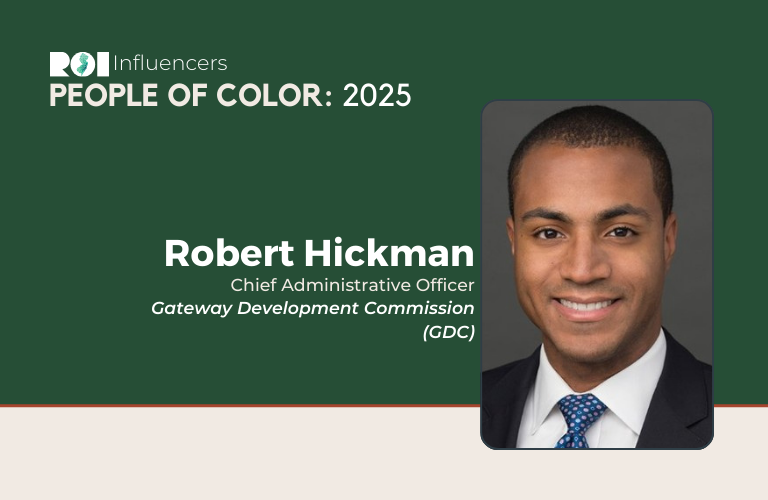 ROI Influencers
PEOPLE OF COLOR: 2025

Robert Hickman
Chief Administrative Officer
Gateway Development Commission (GDC)